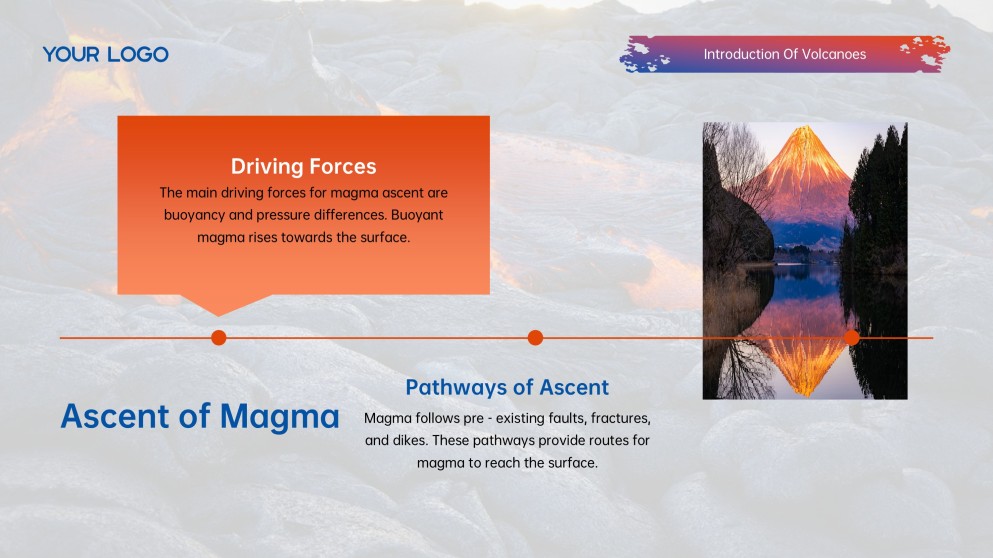 YOUR LOGO

Introduction Of Volcanoes

Driving Forces

The main driving forces for magma ascent are buoyancy and pressure differences. Buoyant magma rises towards the surface.

Ascent of Magma

Pathways of Ascent

Magma follows pre - existing faults, fractures, and dikes. These pathways provide routes for magma to reach the surface.